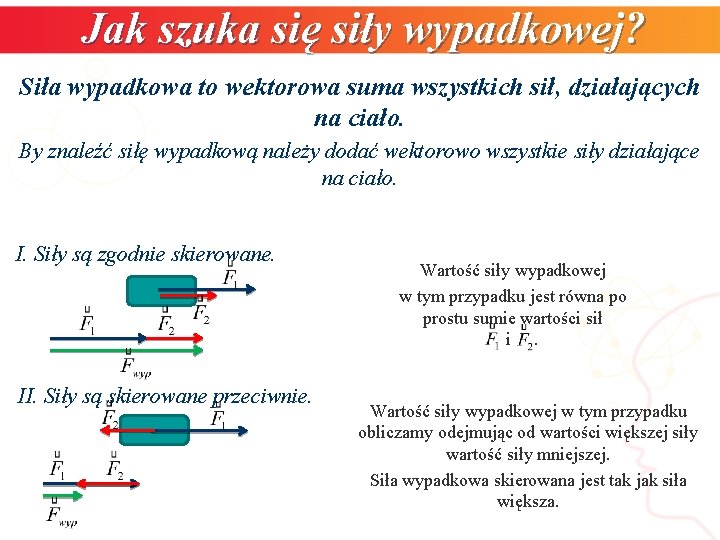 Jak szuka się siły wypadkowej?

Siła wypadkowa to wektorowa suma wszystkich sił, działających na ciało.

By znaleźć siłę wypadkową należy dodać wektorowo wszystkie siły działające na ciało.

I. Siły są zgodnie skierowane.

$\vec{F_1}$

$\vec{F_2}$

$\vec{F_1}$ $\vec{F_2}$

$\vec{F}_{wyp}$

Wartość siły wypadkowej w tym przypadku jest równa po prostu sumie wartości sił $\vec{F_1}$ i $\vec{F_2}$.

II. Siły są skierowane przeciwnie.

$\vec{F_2}$ $\vec{F_1}$

$\vec{F_1}$ $\vec{F_2}$

$\vec{F}_{wyp}$

Wartość siły wypadkowej w tym przypadku obliczamy odejmując od wartości większej siły wartość siły mniejszej.

Siła wypadkowa skierowana jest tak jak siła większa.